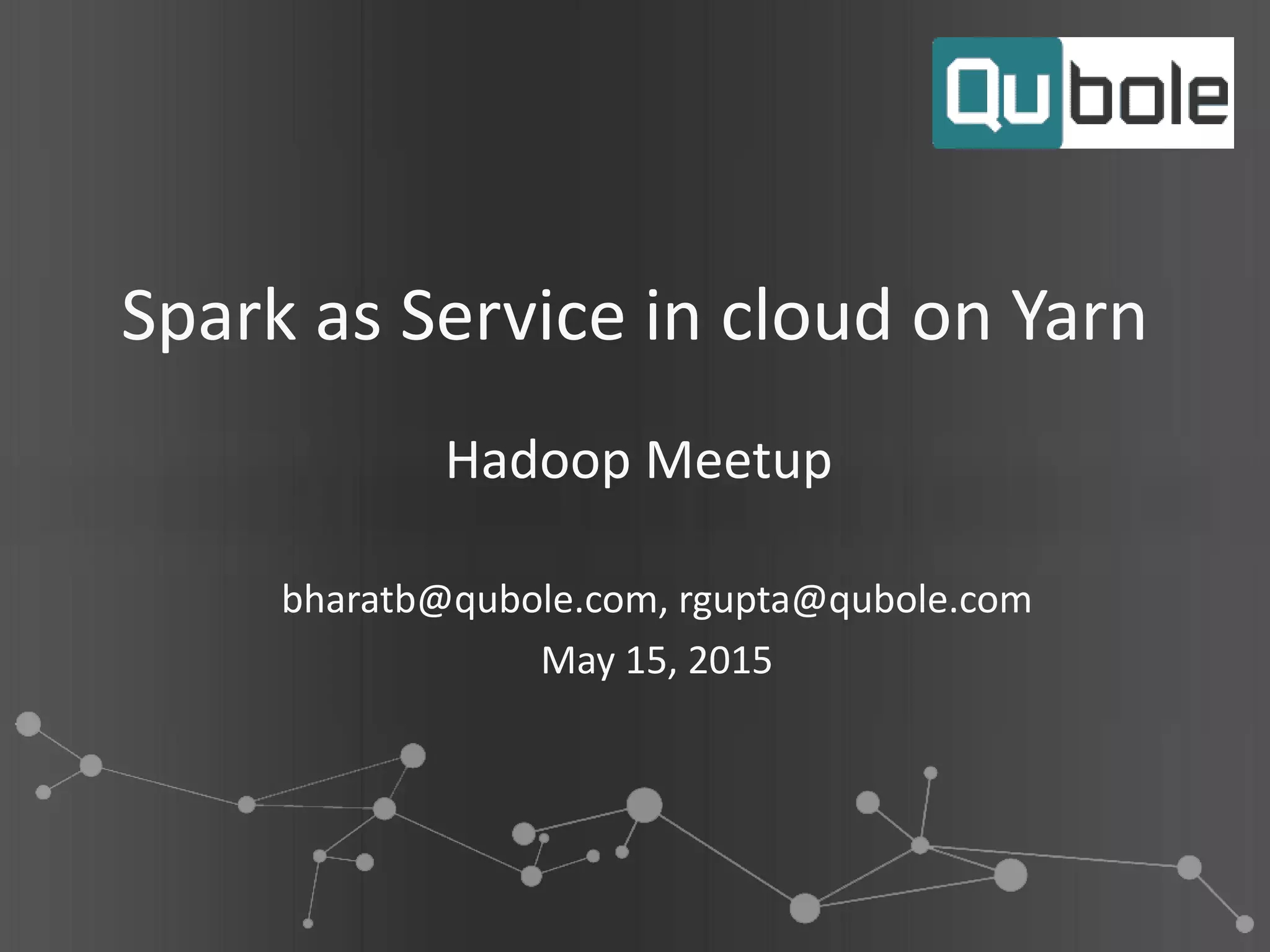 Qubole

Spark as Service in cloud on Yarn

Hadoop Meetup

bharatb@qubole.com, rgupta@qubole.com

May 15, 2015